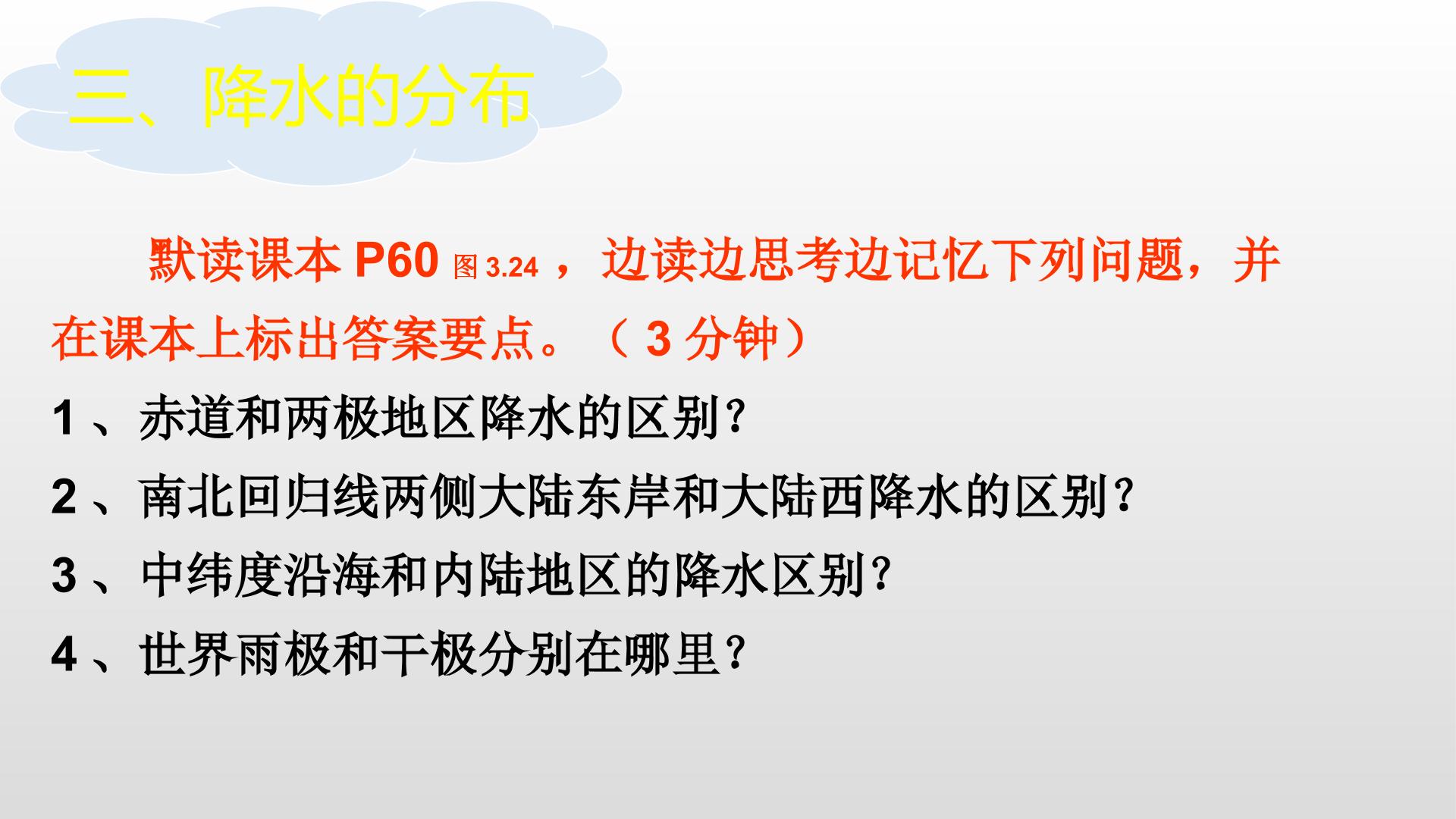 三、降水的分布

默读课本 P60 图 3.24 ，边读边思考边记忆下列问题，并在课本上标出答案要点。（ 3 分钟）

1 、赤道和两极地区降水的区别？

2 、南北回归线两侧大陆东岸和大陆西降水的区别？

3 、中纬度沿海和内陆地区的降水区别？

4 、世界雨极和干极分别在哪里？